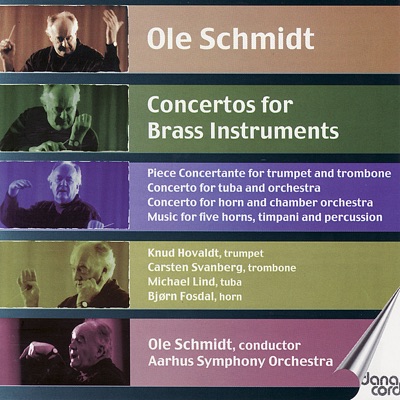 Ole Schmidt

Concertos for Brass Instruments

Piece Concertante for trumpet and trombone
Concerto for tuba and orchestra
Concerto for horn and chamber orchestra
Music for five horns, timpani and percussion

Knud Hovaldt, trumpet
Carsten Svanberg, trombone
Michael Lind, tuba
Bjørn Fosdal, horn

Ole Schmidt, conductor
Aarhus Symphony Orchestra

dana cord